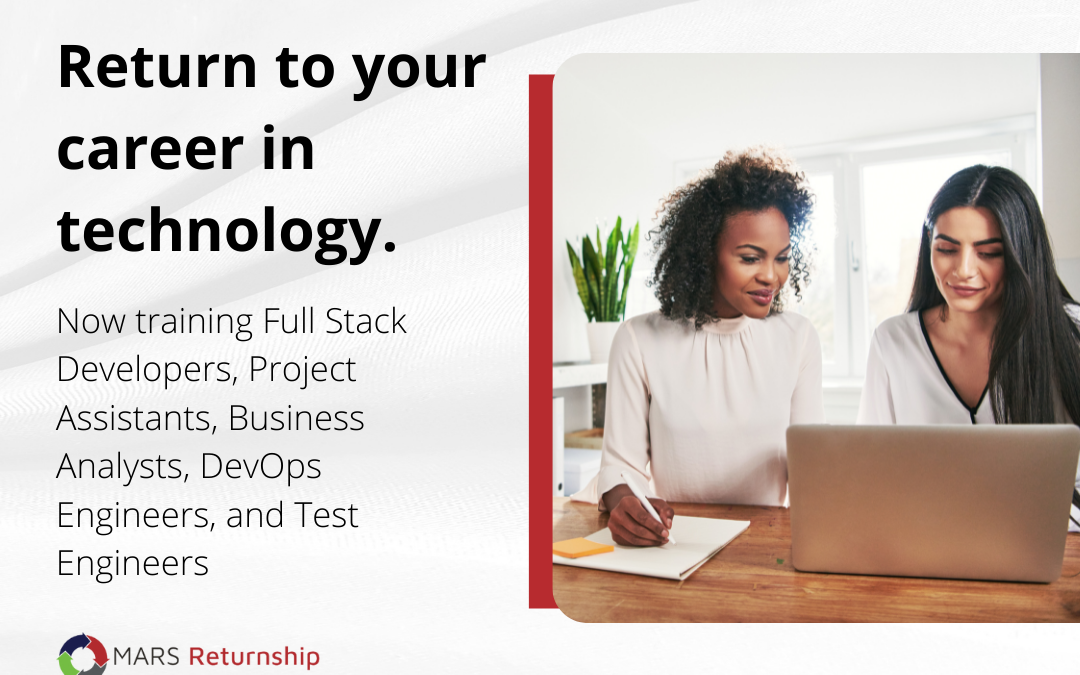 Return to your career in technology.

Now training Full Stack Developers, Project Assistants, Business Analysts, DevOps Engineers, and Test Engineers

MARS Returnship